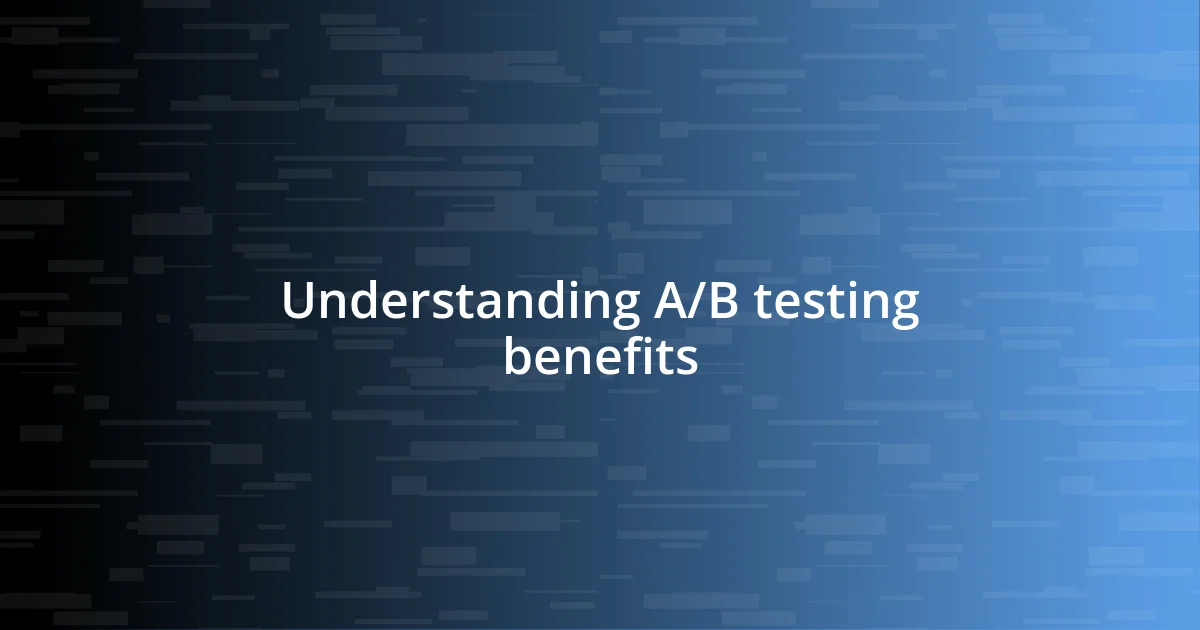 Understanding A/B testing benefits